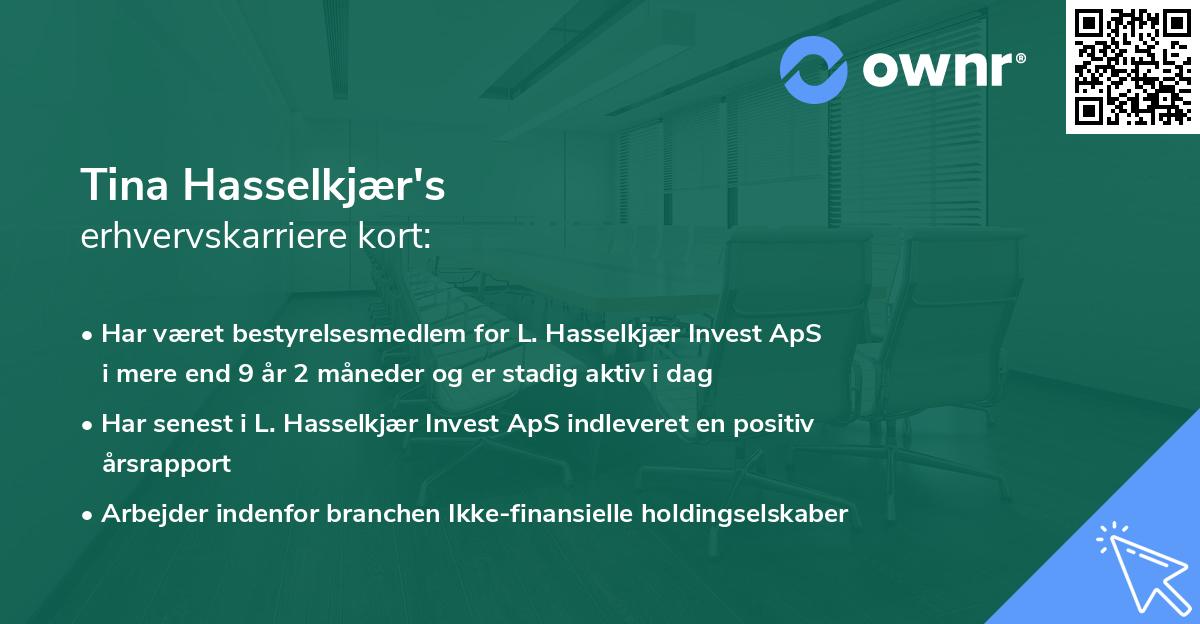 ownr®

Tina Hasselkjær's
erhvervskarriere kort:

• Har været bestyrelsesmedlem for L. Hasselkjær Invest ApS i mere end 9 år 2 måneder og er stadig aktiv i dag

• Har senest i L. Hasselkjær Invest ApS indleveret en positiv årsrapport

• Arbejder indenfor branchen Ikke-finansielle holdingselskaber